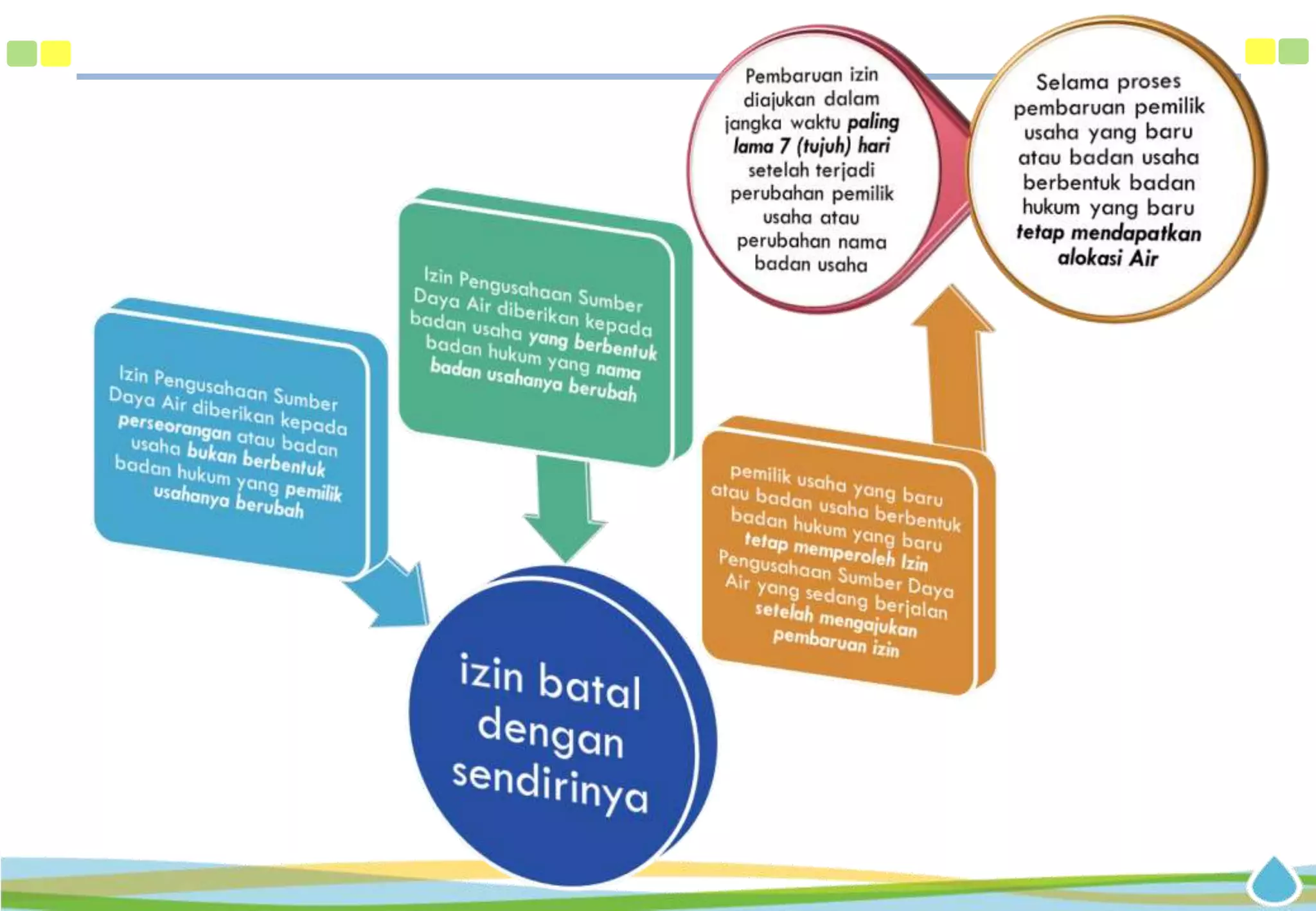 Izin Pengusahaan Sumber Daya Air diberikan kepada perseorangan atau badan usaha bukan berbentuk badan hukum yang pemilik usahanya berubah

Izin Pengusahaan Sumber Daya Air diberikan kepada badan usaha yang berbentuk badan hukum yang nama badan usahanya berubah

izin batal dengan sendirinya

pemilik usaha yang baru atau badan usaha berbentuk badan hukum yang baru tetap memperoleh Izin Pengusahaan Sumber Daya Air yang sedang berjalan setelah mengajukan pembaruan izin

Pembaruan izin diajukan dalam jangka waktu paling lama 7 (tujuh) hari setelah terjadi perubahan pemilik usaha atau perubahan nama badan usaha

Selama proses pembaruan pemilik usaha yang baru atau badan usaha berbentuk badan hukum yang baru tetap mendapatkan alokasi Air